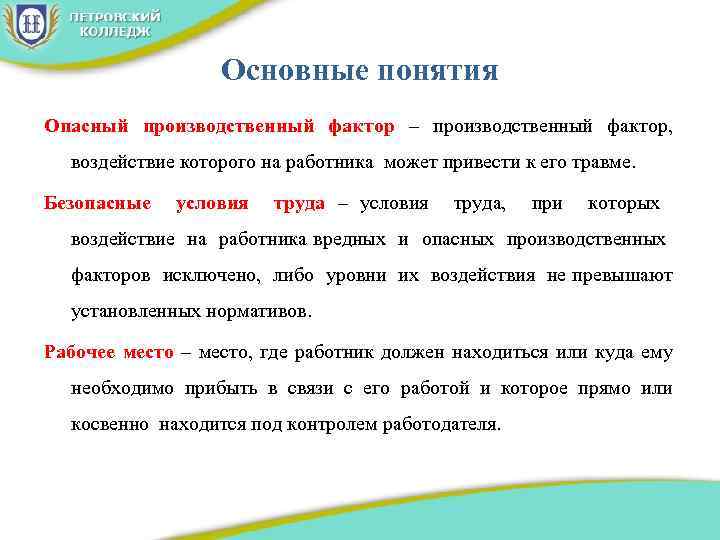 ПЕТРОВСКИЙ КОЛЛЕДЖ

Основные понятия

Опасный производственный фактор – производственный фактор, воздействие которого на работника может привести к его травме.

Безопасные условия труда – условия труда, при которых воздействие на работника вредных и опасных производственных факторов исключено, либо уровни их воздействия не превышают установленных нормативов.

Рабочее место – место, где работник должен находиться или куда ему необходимо прибыть в связи с его работой и которое прямо или косвенно находится под контролем работодателя.